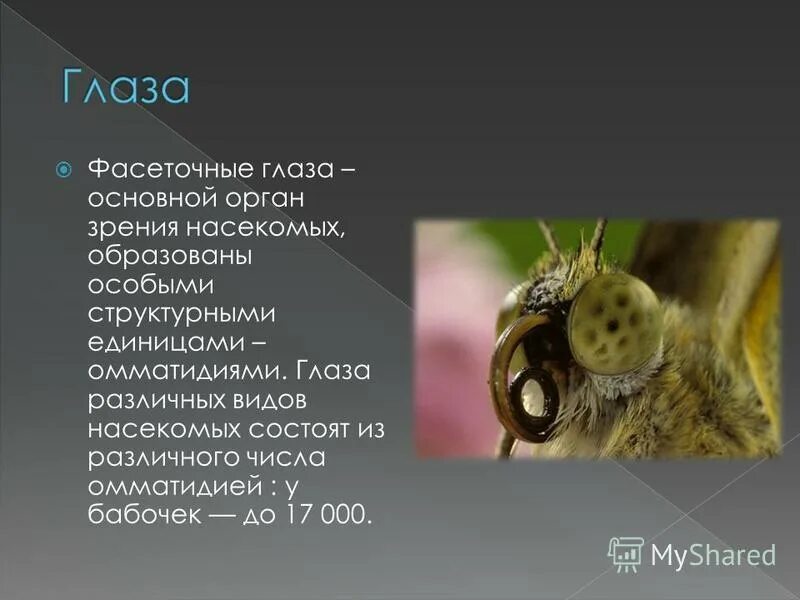 Глаза

Фасеточные глаза – основной орган зрения насекомых, образованы особыми структурными единицами – омматидиями. Глаза различных видов насекомых состоят из различного числа омматидией : у бабочек — до 17 000.

MyShared